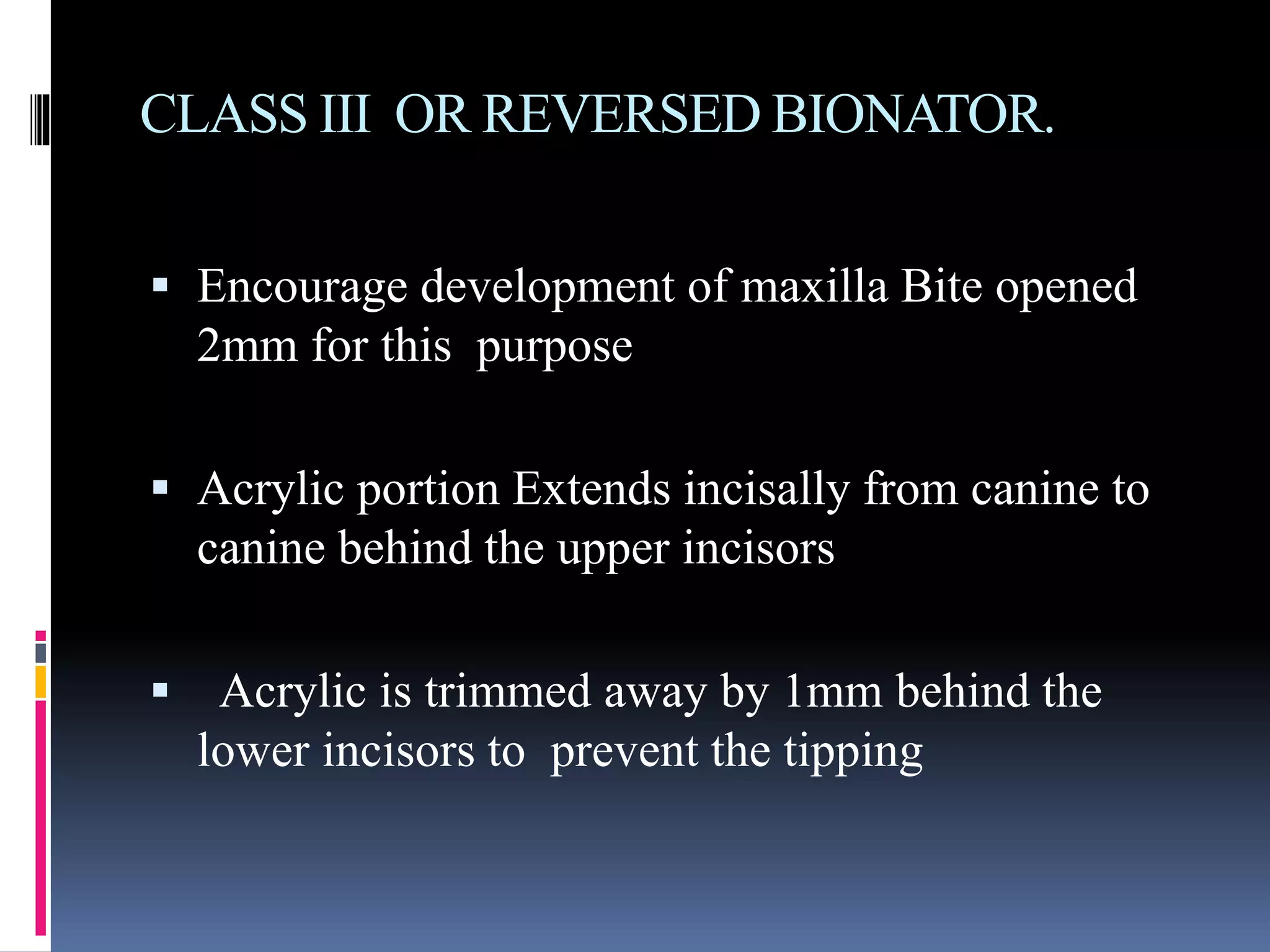 CLASS III OR REVERSED BIONATOR.

▪ Encourage development of maxilla Bite opened 2mm for this purpose

▪ Acrylic portion Extends incisally from canine to canine behind the upper incisors

▪ Acrylic is trimmed away by 1mm behind the lower incisors to prevent the tipping